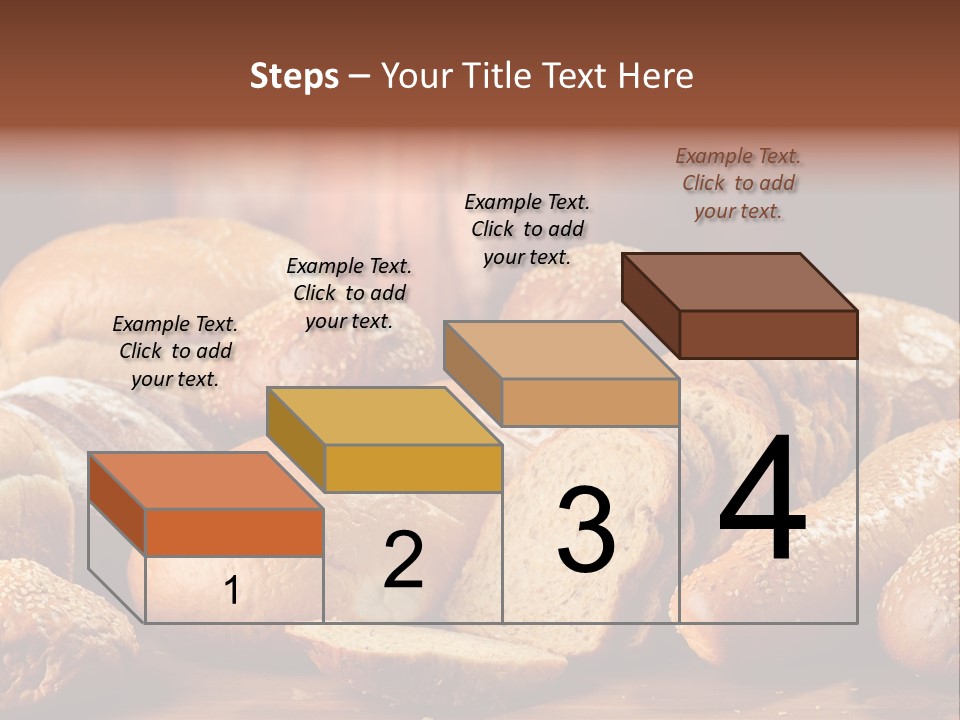 Steps – Your Title Text Here

Example Text. Click to add your text.

Example Text. Click to add your text.

Example Text. Click to add your text.

Example Text. Click to add your text.

1

2

3

4